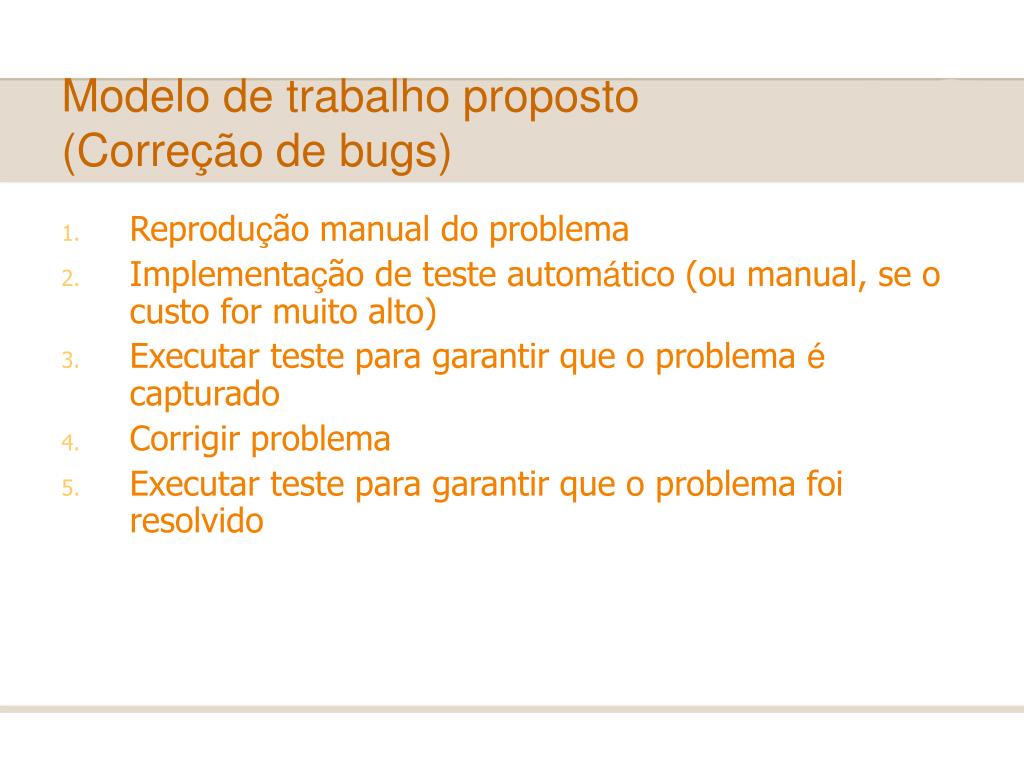 Modelo de trabalho proposto
(Correção de bugs)

1. Reprodução manual do problema
2. Implementação de teste automático (ou manual, se o custo for muito alto)
3. Executar teste para garantir que o problema é capturado
4. Corrigir problema
5. Executar teste para garantir que o problema foi resolvido